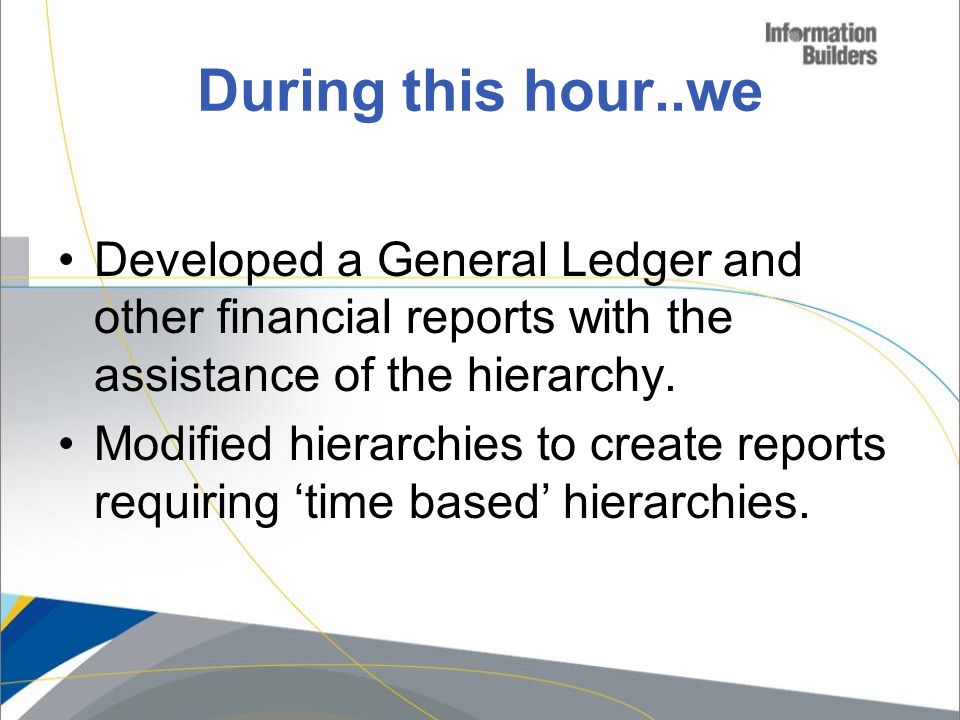 Information Builders

During this hour..we

• Developed a General Ledger and other financial reports with the assistance of the hierarchy.
• Modified hierarchies to create reports requiring ‘time based’ hierarchies.